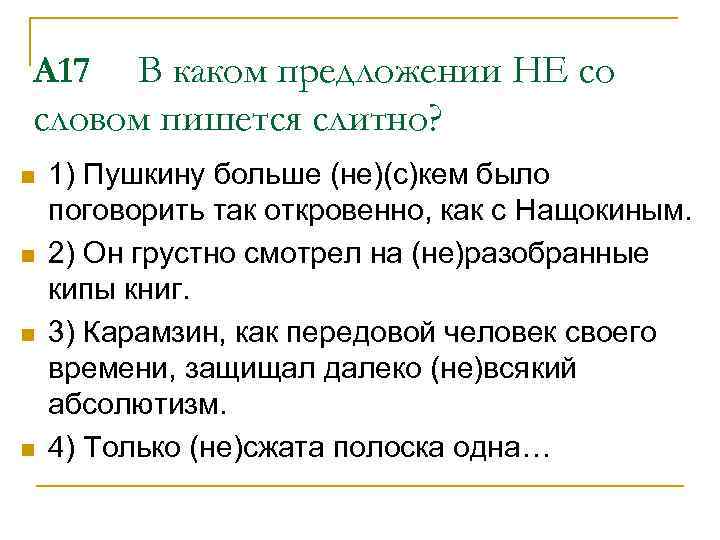 А17 В каком предложении НЕ со словом пишется слитно?

1) Пушкину больше (не)(с)кем было поговорить так откровенно, как с Нащокиным.

2) Он грустно смотрел на (не)разобранные кипы книг.

3) Карамзин, как передовой человек своего времени, защищал далеко (не)всякий абсолютизм.

4) Только (не)сжата полоска одна…